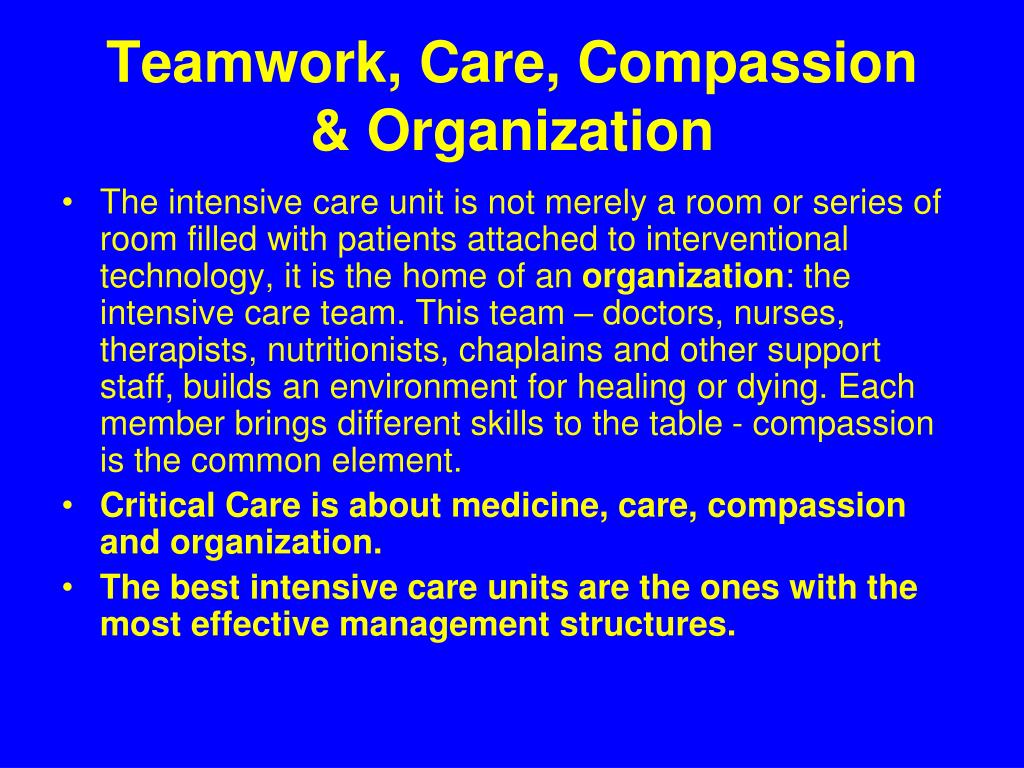 Teamwork, Care, Compassion
& Organization

• The intensive care unit is not merely a room or series of room filled with patients attached to interventional technology, it is the home of an organization: the intensive care team. This team – doctors, nurses, therapists, nutritionists, chaplains and other support staff, builds an environment for healing or dying. Each member brings different skills to the table - compassion is the common element.
• Critical Care is about medicine, care, compassion and organization.
• The best intensive care units are the ones with the most effective management structures.